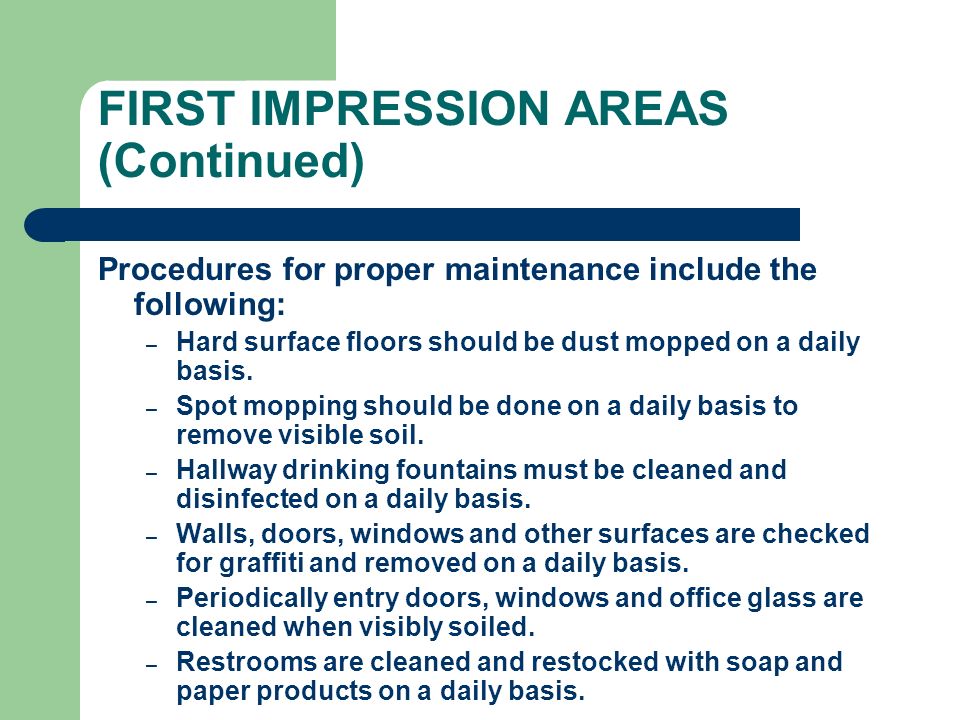 FIRST IMPRESSION AREAS (Continued)

Procedures for proper maintenance include the following:

– Hard surface floors should be dust mopped on a daily basis.

– Spot mopping should be done on a daily basis to remove visible soil.

– Hallway drinking fountains must be cleaned and disinfected on a daily basis.

– Walls, doors, windows and other surfaces are checked for graffiti and removed on a daily basis.

– Periodically entry doors, windows and office glass are cleaned when visibly soiled.

– Restrooms are cleaned and restocked with soap and paper products on a daily basis.